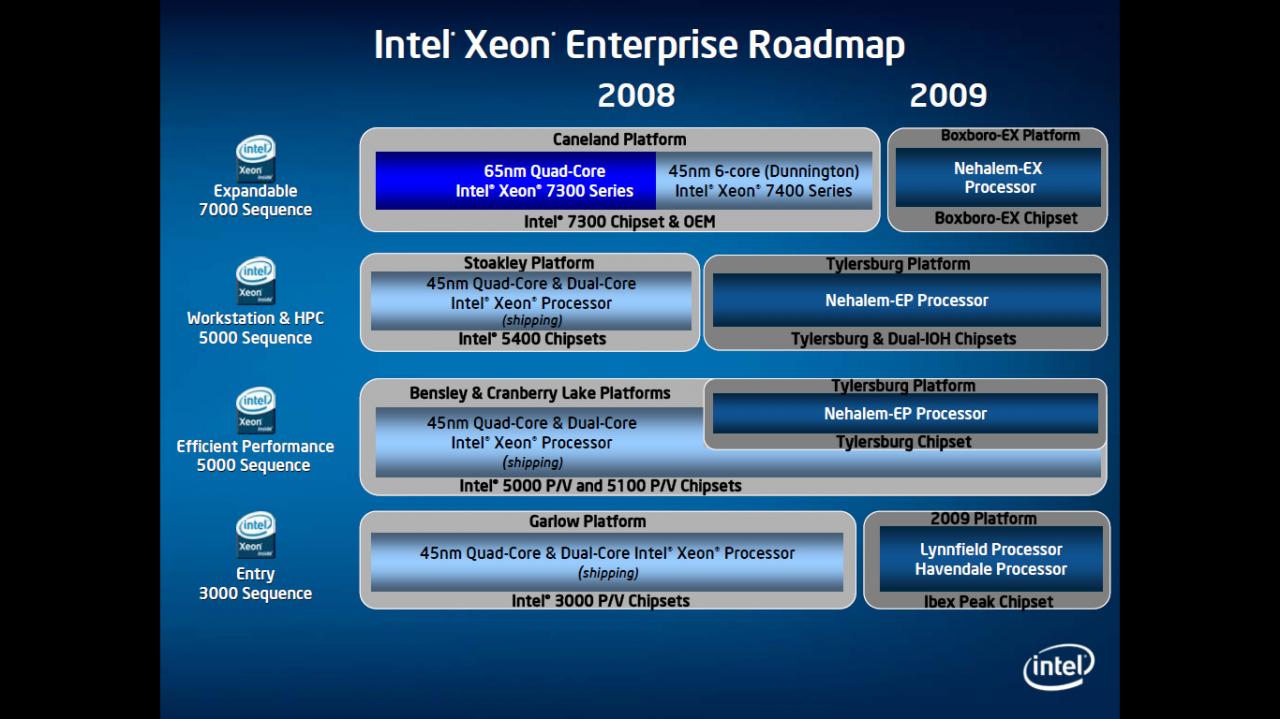 Intel® Xeon® Enterprise Roadmap

2008

2009

intel Xeon inside
Expandable 7000 Sequence

Caneland Platform

65nm Quad-Core Intel® Xeon® 7300 Series

45nm 6-core (Dunnington) Intel® Xeon® 7400 Series

Intel® 7300 Chipset & OEM

Boxboro-EX Platform

Nehalem-EX Processor

Boxboro-EX Chipset

intel Xeon inside
Workstation & HPC 5000 Sequence

Stoakley Platform

45nm Quad-Core & Dual-Core Intel® Xeon® Processor (shipping)

Intel® 5400 Chipsets

Tylersburg Platform

Nehalem-EP Processor

Tylersburg & Dual-IOH Chipsets

intel Xeon inside
Efficient Performance 5000 Sequence

Bensley & Cranberry Lake Platforms

45nm Quad-Core & Dual-Core Intel® Xeon® Processor (shipping)

Intel® 5000 P/V and 5100 P/V Chipsets

Tylersburg Platform

Nehalem-EP Processor

Tylersburg Chipset

intel Xeon inside
Entry 3000 Sequence

Garlow Platform

45nm Quad-Core & Dual-Core Intel® Xeon® Processor (shipping)

Intel® 3000 P/V Chipsets

2009 Platform

Lynnfield Processor
Havendale Processor

Ibex Peak Chipset

intel